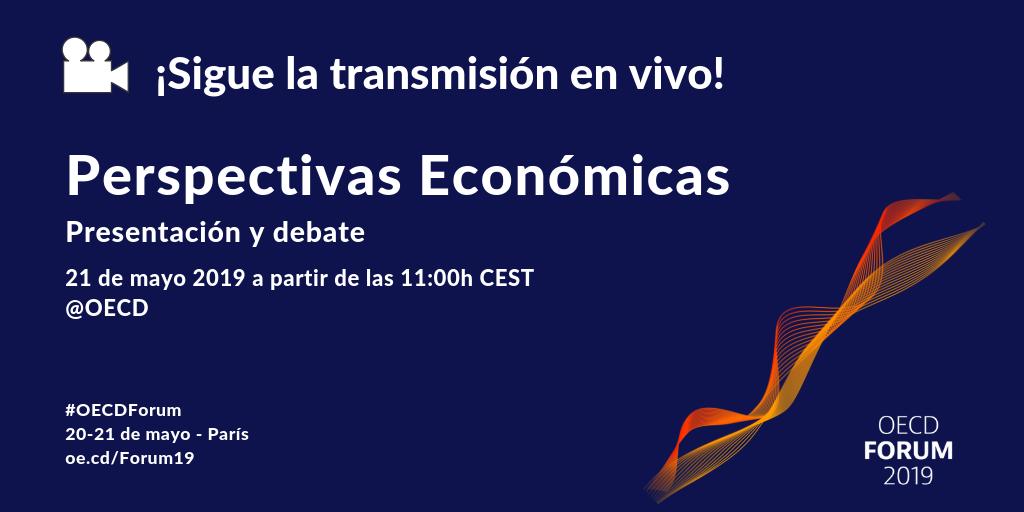 ¡Sigue la transmisión en vivo!

Perspectivas Económicas

Presentación y debate

21 de mayo 2019 a partir de las 11:00h CEST
@OECD

#OECDForum
20-21 de mayo - París
oe.cd/Forum19

OECD
FORUM
2019